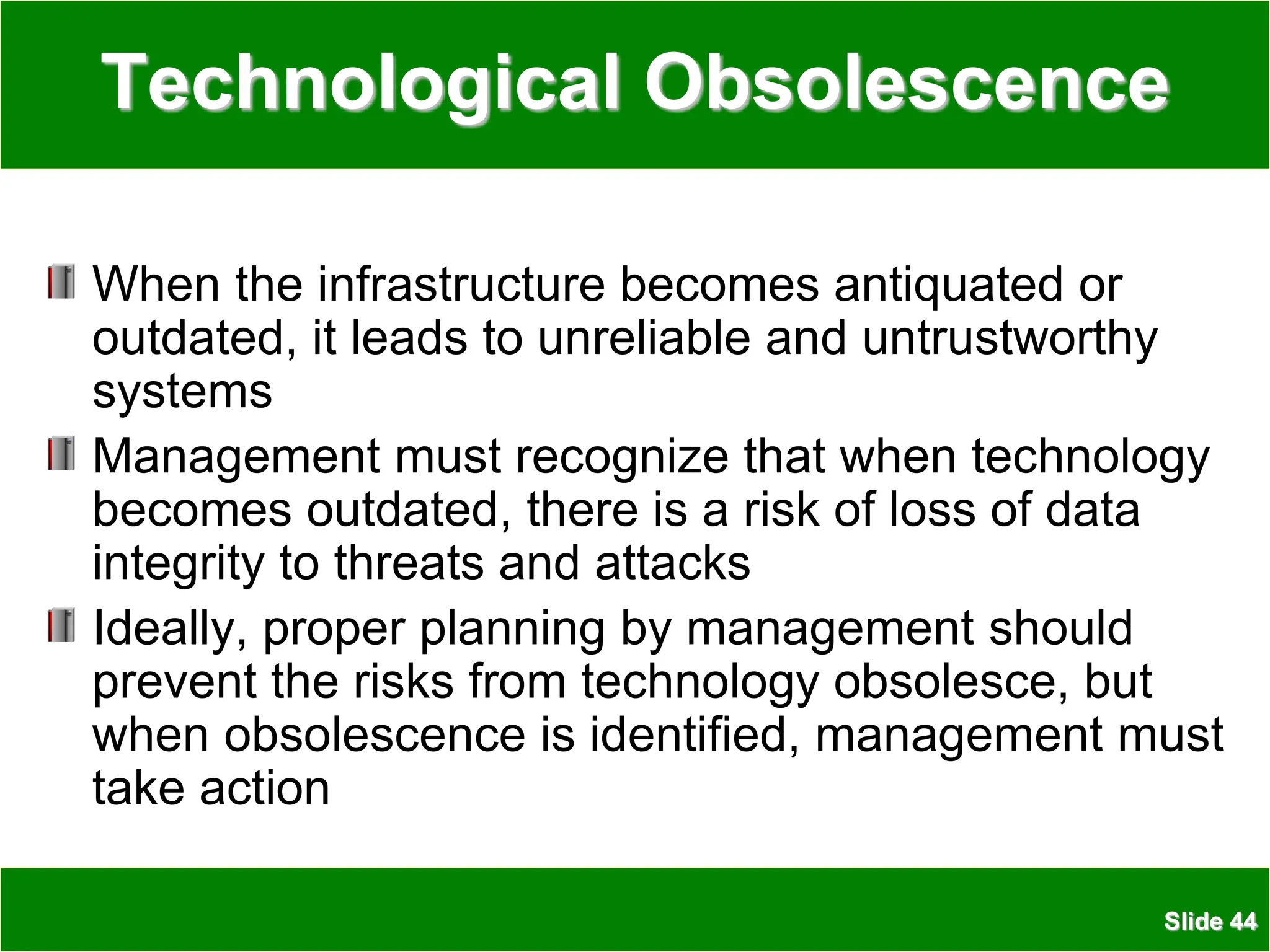 Technological Obsolescence

When the infrastructure becomes antiquated or outdated, it leads to unreliable and untrustworthy systems

Management must recognize that when technology becomes outdated, there is a risk of loss of data integrity to threats and attacks

Ideally, proper planning by management should prevent the risks from technology obsolesce, but when obsolescence is identified, management must take action

Slide 44